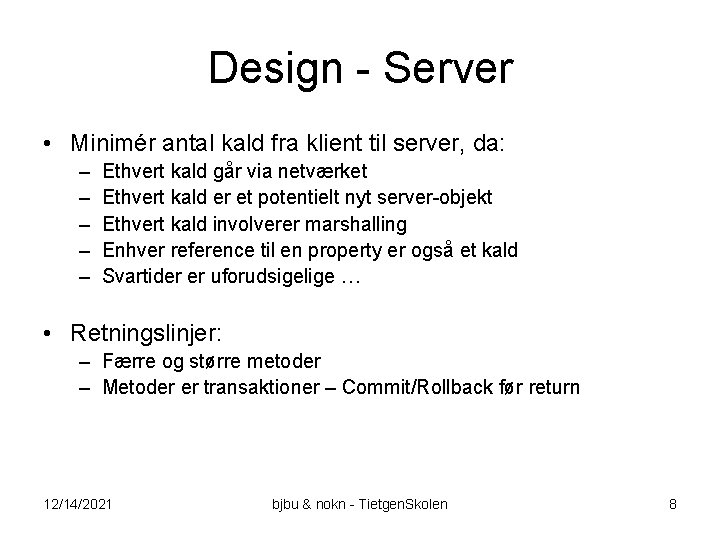 Design - Server

• Minimér antal kald fra klient til server, da:
– Ethvert kald går via netværket
– Ethvert kald er et potentielt nyt server-objekt
– Ethvert kald involverer marshalling
– Enhver reference til en property er også et kald
– Svartider er uforudsigelige …

• Retningslinjer:
– Færre og større metoder
– Metoder er transaktioner – Commit/Rollback før return

12/14/2021

bjbu & nokn - TietgenSkolen

8